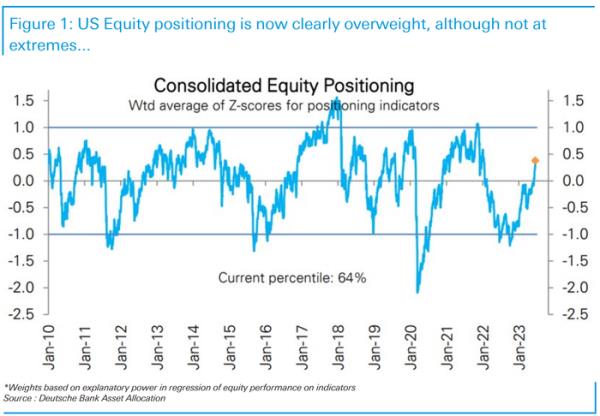 Figure 1: US Equity positioning is now clearly overweight, although not at extremes...

Consolidated Equity Positioning

Wtd average of Z-scores for positioning indicators

1.5
1.0
0.5
0.0
-0.5
-1.0
-1.5
-2.0
-2.5

1.5
1.0
0.5
0.0
-0.5
-1.0
-1.5
-2.0
-2.5

Current percentile: 64%

Jan-10
Jan-11
Jan-12
Jan-13
Jan-14
Jan-15
Jan-16
Jan-17
Jan-18
Jan-19
Jan-20
Jan-21
Jan-22
Jan-23

*Weights based on explanatory power in regression of equity performance on indicators
Source : Deutsche Bank Asset Allocation